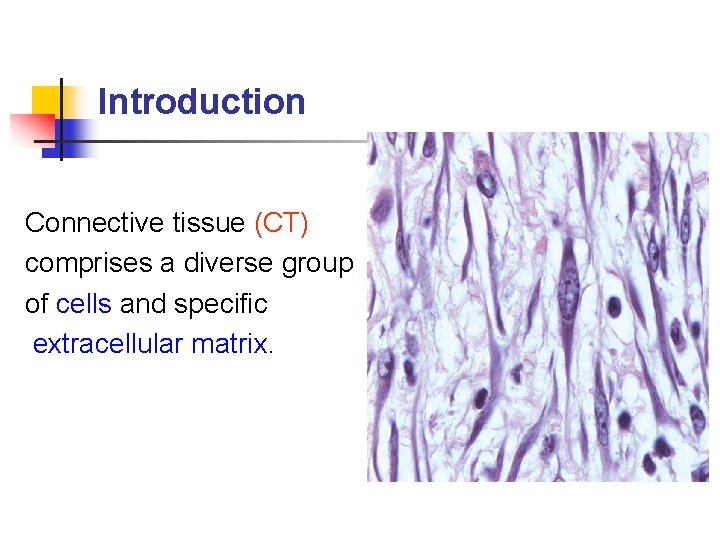 Introduction

Connective tissue (CT) comprises a diverse group of cells and specific extracellular matrix.